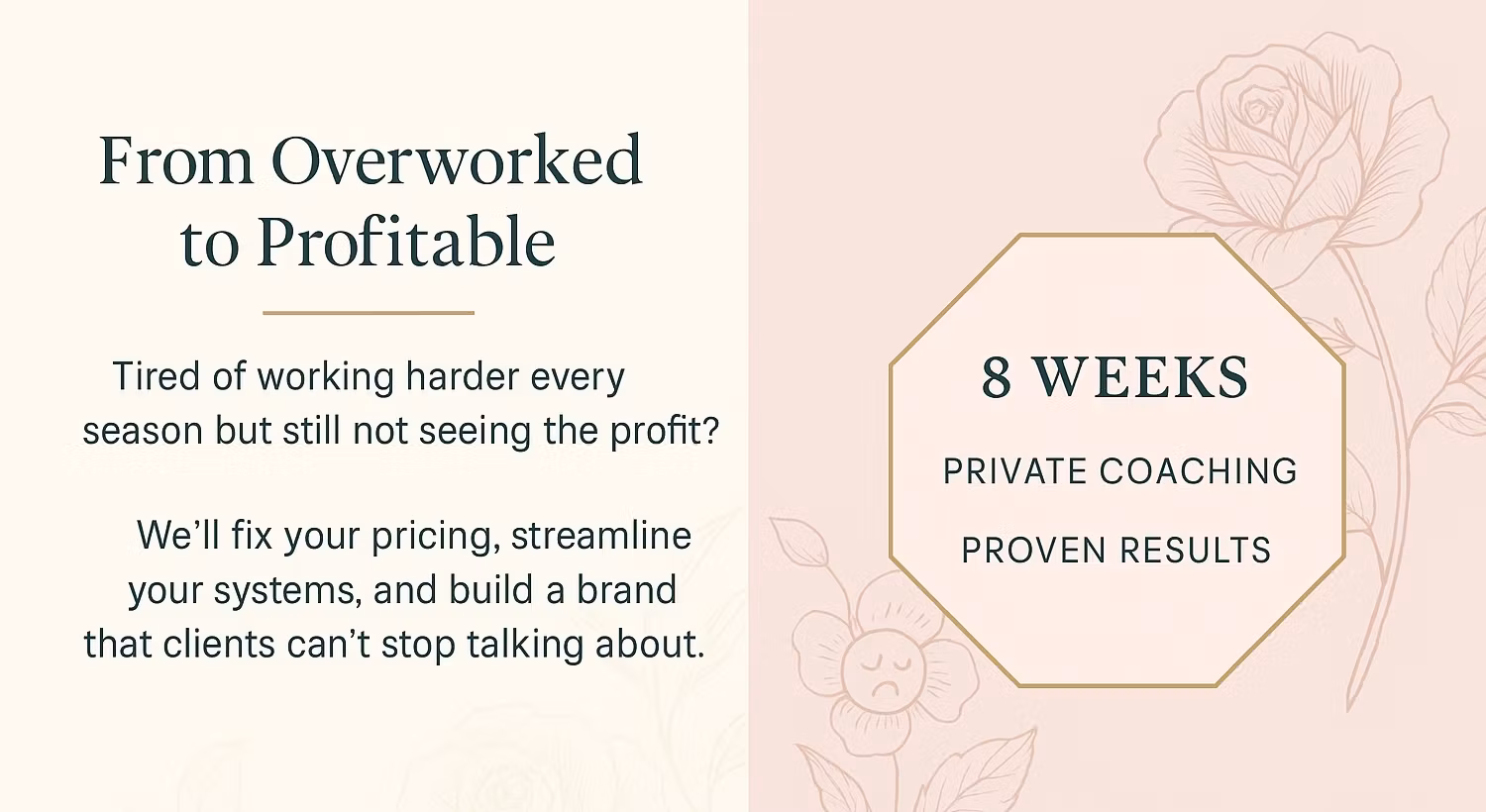 From Overworked to Profitable

Tired of working harder every season but still not seeing the profit?

We'll fix your pricing, streamline your systems, and build a brand that clients can't stop talking about.

8 WEEKS

PRIVATE COACHING

PROVEN RESULTS